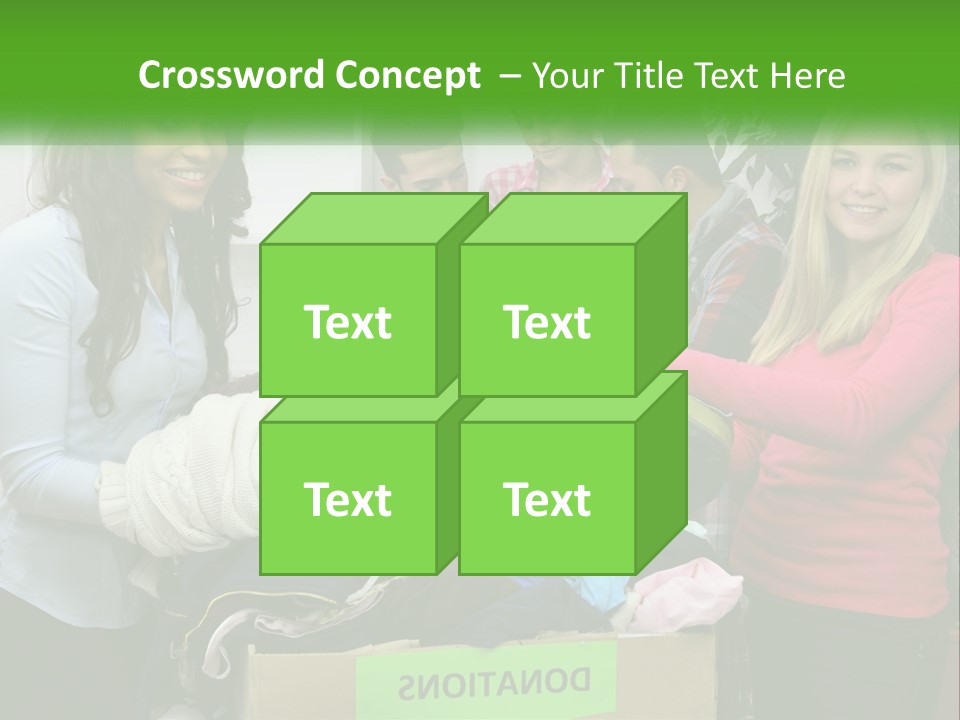 Crossword Concept – Your Title Text Here

Text

Text

Text

Text

DONATIONS